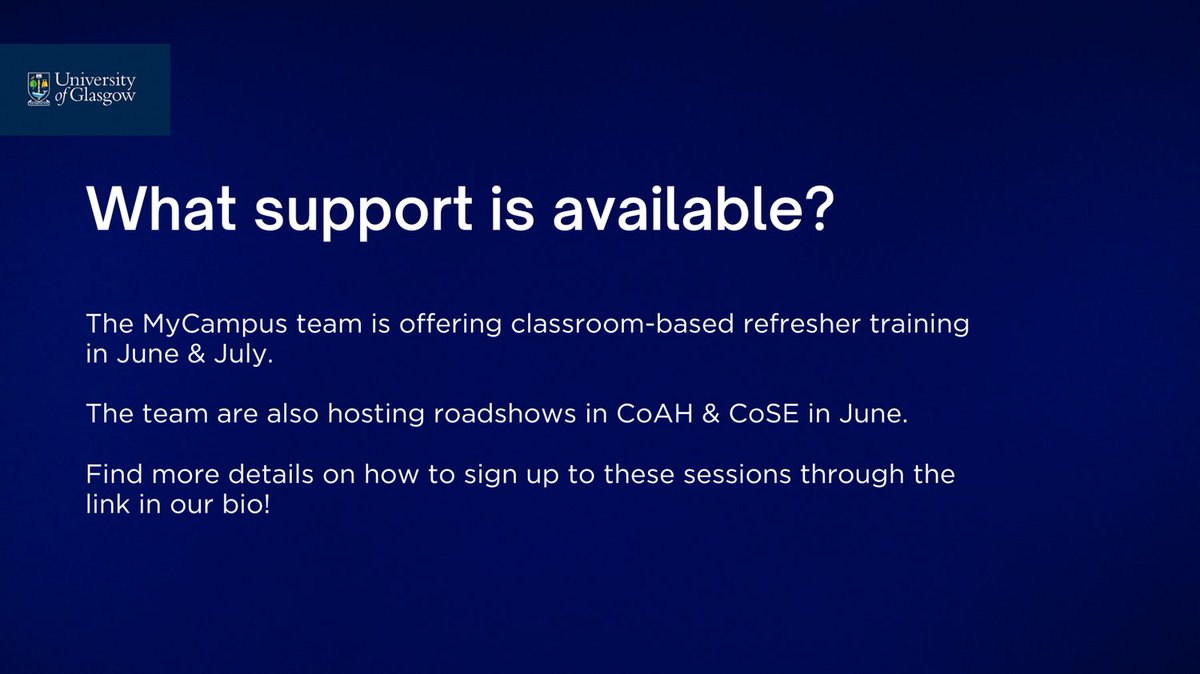 University of Glasgow

What support is available?

The MyCampus team is offering classroom-based refresher training in June & July.

The team are also hosting roadshows in CoAH & CoSE in June.

Find more details on how to sign up to these sessions through the link in our bio!